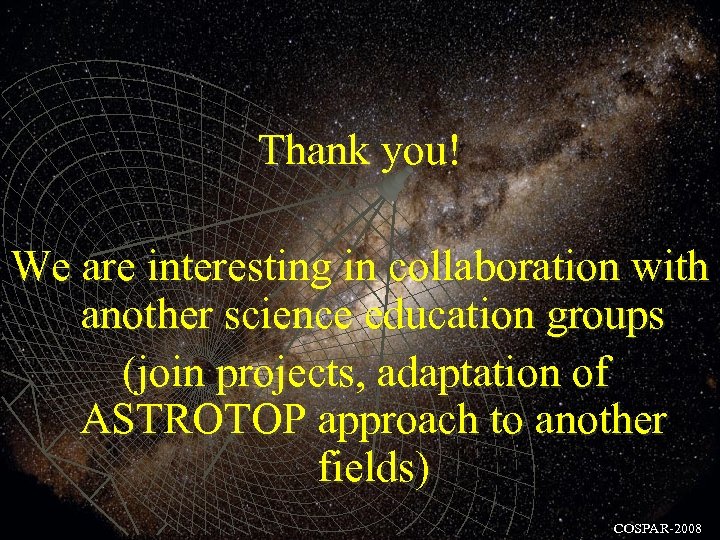 Thank you!

We are interesting in collaboration with another science education groups (join projects, adaptation of ASTROTOP approach to another fields)

COSPAR-2008